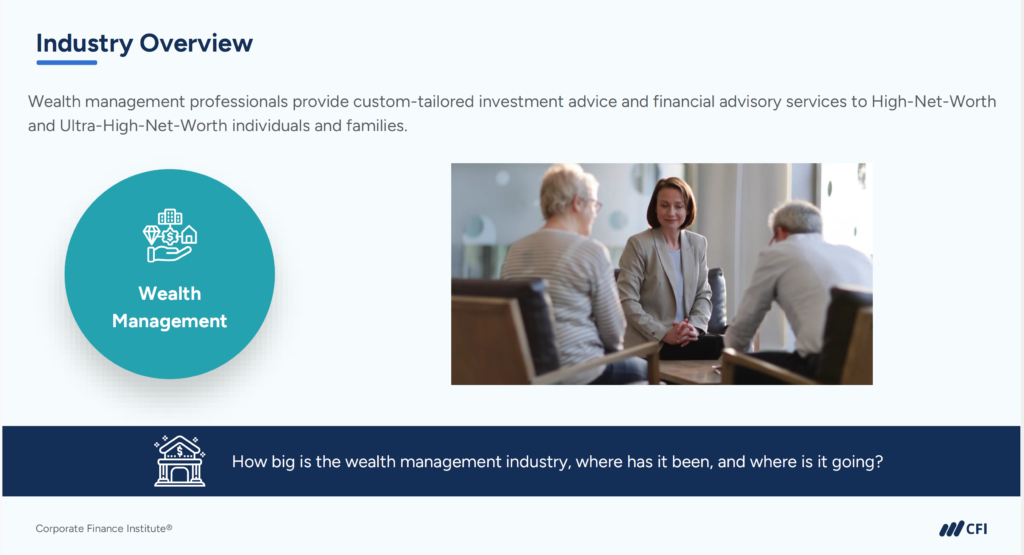 Industry Overview

Wealth management professionals provide custom-tailored investment advice and financial advisory services to High-Net-Worth and Ultra-High-Net-Worth individuals and families.

Wealth Management

How big is the wealth management industry, where has it been, and where is it going?

Corporate Finance Institute®

CFI